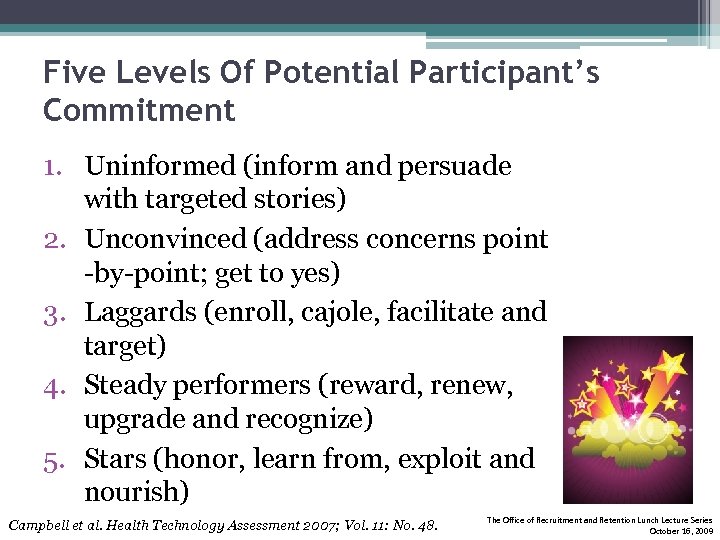 Five Levels Of Potential Participant's Commitment

1. Uninformed (inform and persuade with targeted stories)
2. Unconvinced (address concerns point -by-point; get to yes)
3. Laggards (enroll, cajole, facilitate and target)
4. Steady performers (reward, renew, upgrade and recognize)
5. Stars (honor, learn from, exploit and nourish)

Campbell et al. Health Technology Assessment 2007; Vol. 11: No. 48.

The Office of Recruitment and Retention Lunch Lecture Series
October 16, 2009